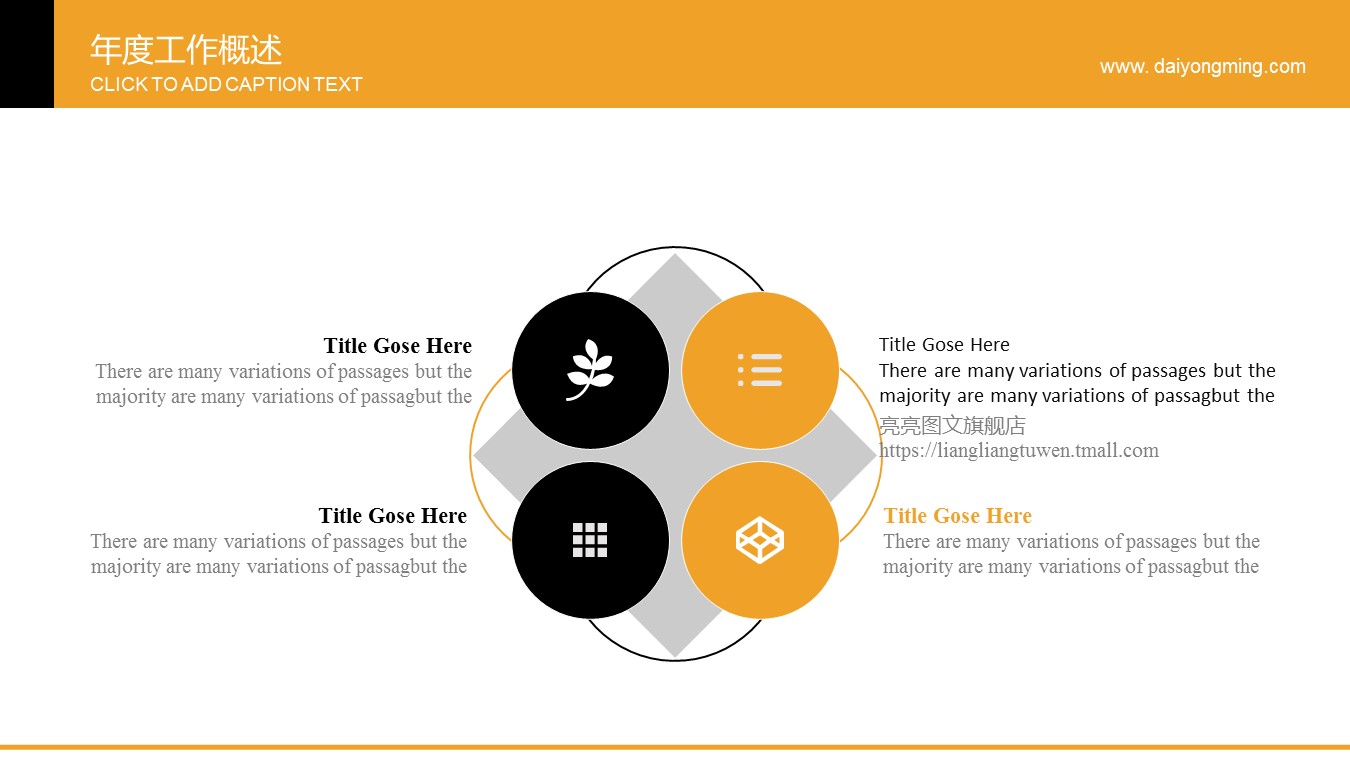 年度工作概述
CLICK TO ADD CAPTION TEXT

www. daiyongming.com

Title Gose Here
There are many variations of passages but the majority are many variations of passagbut the

Title Gose Here
There are many variations of passages but the majority are many variations of passagbut the

Title Gose Here
There are many variations of passages but the majority are many variations of passagbut the

亮亮图文旗舰店
https://liangliangtuwen.tmall.com

Title Gose Here
There are many variations of passages but the majority are many variations of passagbut the